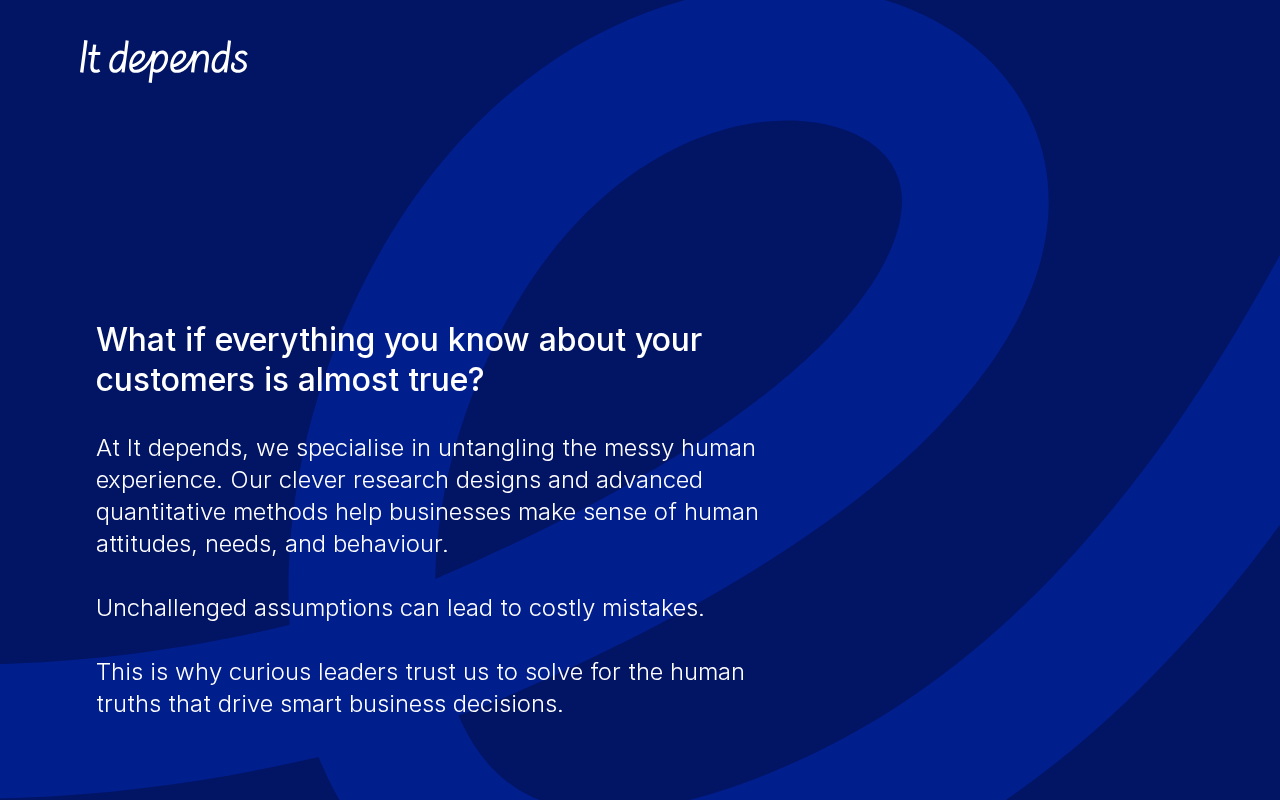 It depends

What if everything you know about your customers is almost true?

At It depends, we specialise in untangling the messy human experience. Our clever research designs and advanced quantitative methods help businesses make sense of human attitudes, needs, and behaviour.

Unchallenged assumptions can lead to costly mistakes.

This is why curious leaders trust us to solve for the human truths that drive smart business decisions.